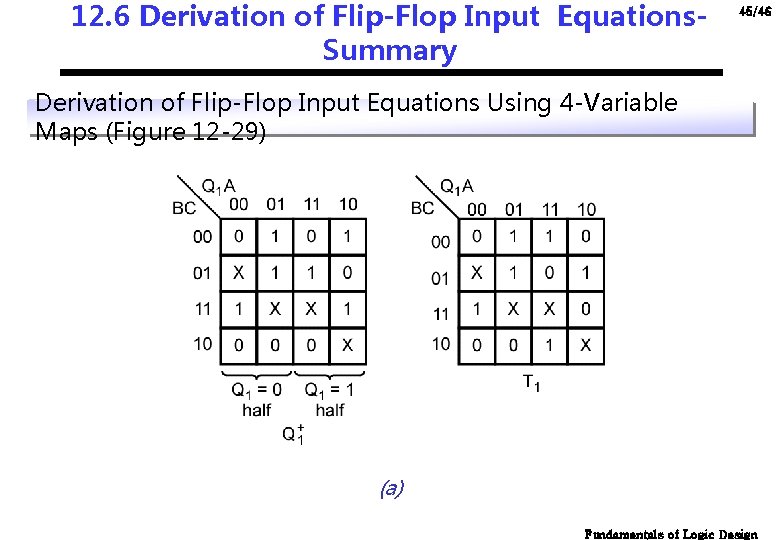 12.6 Derivation of Flip-Flop Input Equations-Summary

45/46

Derivation of Flip-Flop Input Equations Using 4-Variable Maps (Figure 12-29)

| BC \ $Q_1A$ | 00 | 01 | 11 | 10 |
|---|---|---|---|---|
| 00 | 0 | 1 | 0 | 1 |
| 01 | X | 1 | 1 | 0 |
| 11 | 1 | X | X | 1 |
| 10 | 0 | 0 | 0 | X |

$Q_1 = 0$ half $Q_1 = 1$ half

$Q_1^+$

| BC \ $Q_1A$ | 00 | 01 | 11 | 10 |
|---|---|---|---|---|
| 00 | 0 | 1 | 1 | 0 |
| 01 | X | 1 | 0 | 1 |
| 11 | 1 | X | X | 0 |
| 10 | 0 | 0 | 1 | X |

$T_1$

(a)

Fundamentals of Logic Design